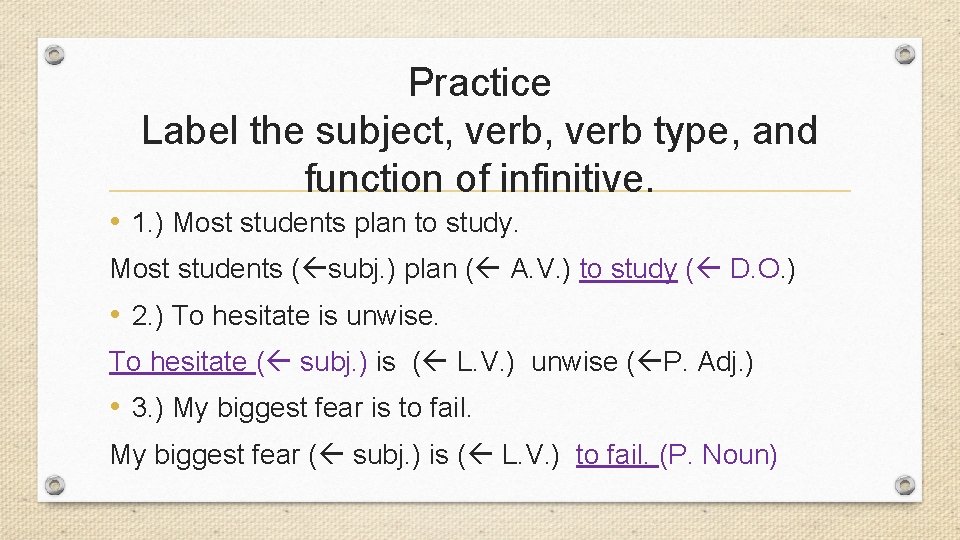 Practice
Label the subject, verb, verb type, and function of infinitive.

• 1.) Most students plan to study.

Most students (←subj.) plan (← A.V.) to study (← D.O.)

• 2.) To hesitate is unwise.

To hesitate (← subj.) is (← L.V.) unwise (←P. Adj.)

• 3.) My biggest fear is to fail.

My biggest fear (← subj.) is (← L.V.) to fail. (P. Noun)